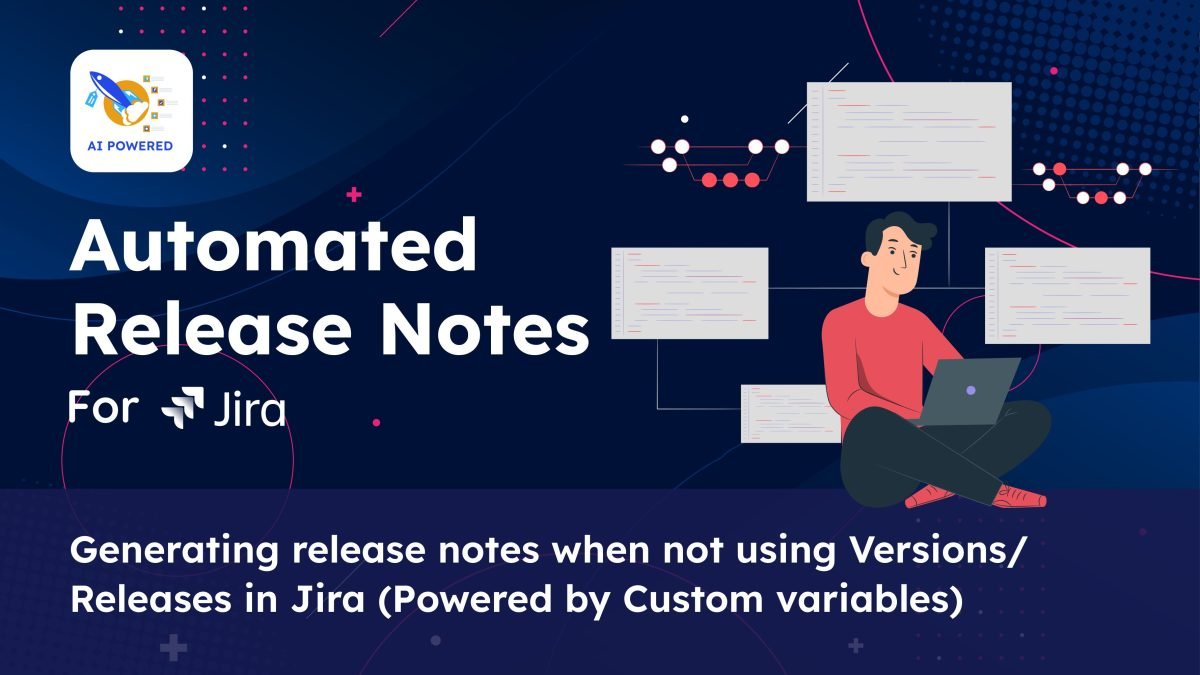 AI POWERED

Automated Release Notes

For Jira

Generating release notes when not using Versions/ Releases in Jira (Powered by Custom variables)